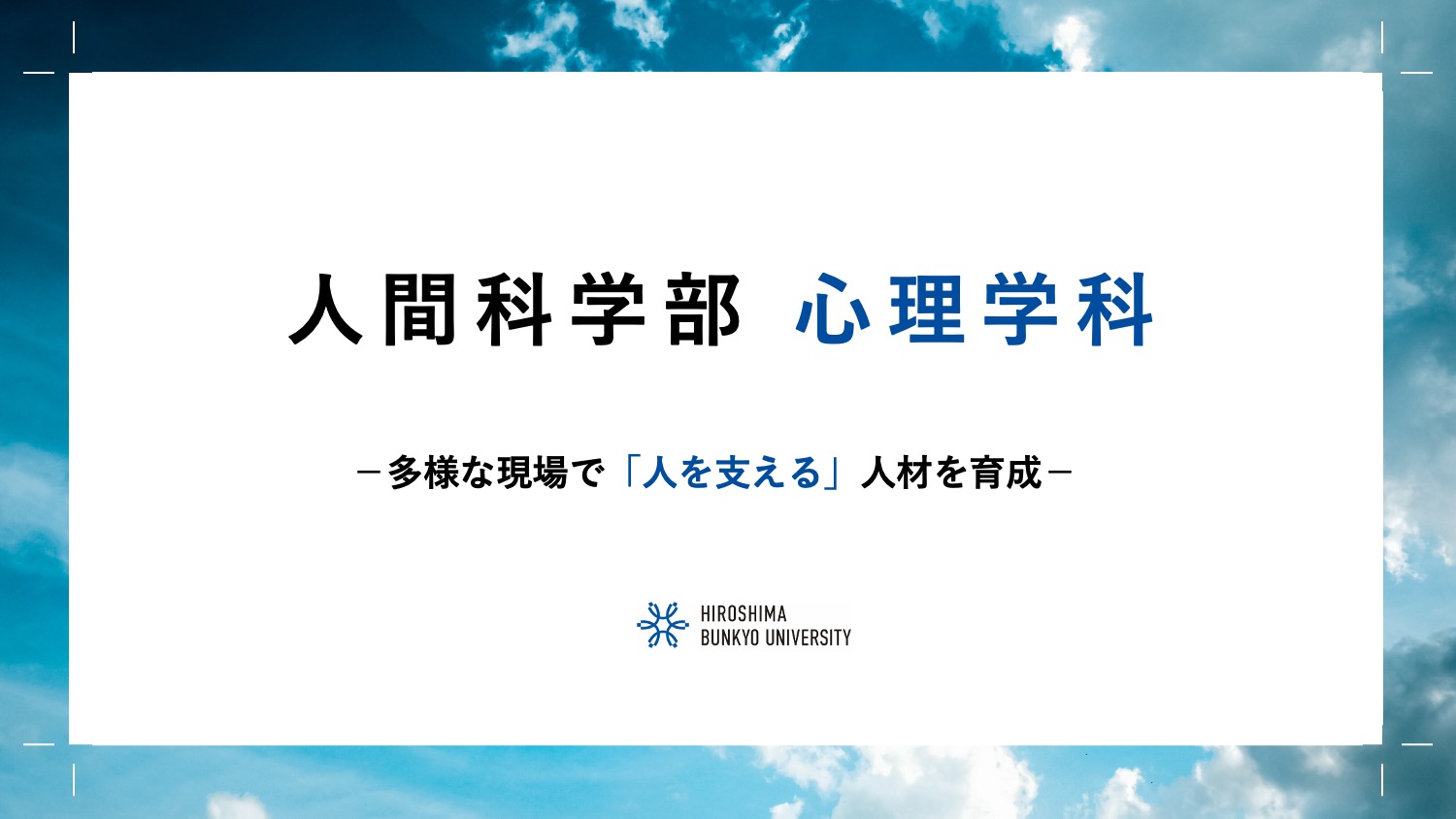 人間科学部　心理学科

－多様な現場で「人を支える」人材を育成－

HIROSHIMA
BUNKYO UNIVERSITY